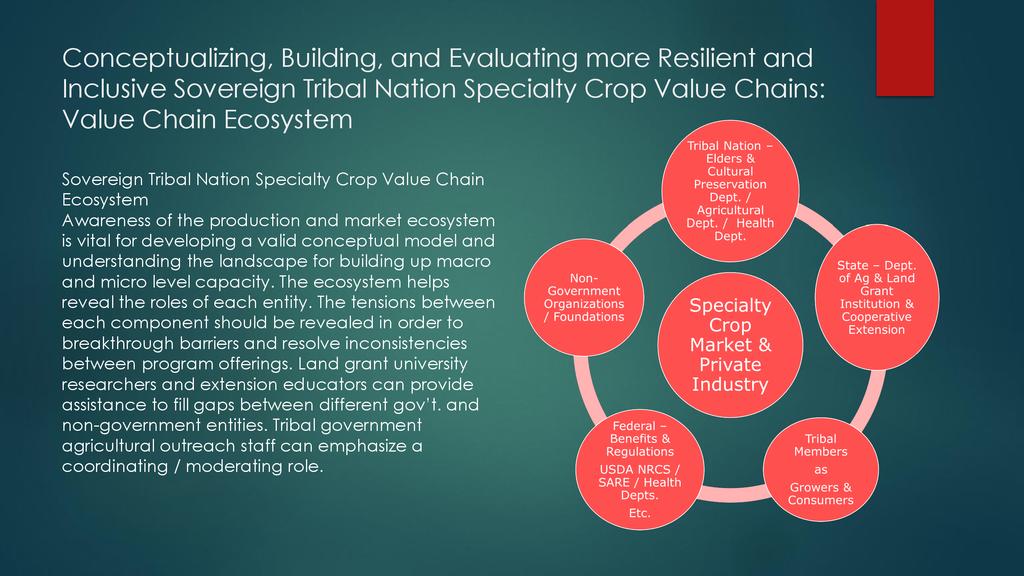 Conceptualizing, Building, and Evaluating more Resilient and Inclusive Sovereign Tribal Nation Specialty Crop Value Chains: Value Chain Ecosystem

Sovereign Tribal Nation Specialty Crop Value Chain Ecosystem
Awareness of the production and market ecosystem is vital for developing a valid conceptual model and understanding the landscape for building up macro and micro level capacity. The ecosystem helps reveal the roles of each entity. The tensions between each component should be revealed in order to breakthrough barriers and resolve inconsistencies between program offerings. Land grant university researchers and extension educators can provide assistance to fill gaps between different gov't. and non-government entities. Tribal government agricultural outreach staff can emphasize a coordinating / moderating role.

Tribal Nation – Elders & Cultural Preservation Dept. / Agricultural Dept. / Health Dept.

State – Dept. of Ag & Land Grant Institution & Cooperative Extension

Tribal Members as Growers & Consumers

Federal – Benefits & Regulations USDA NRCS / SARE / Health Depts. Etc.

Non-Government Organizations / Foundations

Specialty Crop Market & Private Industry